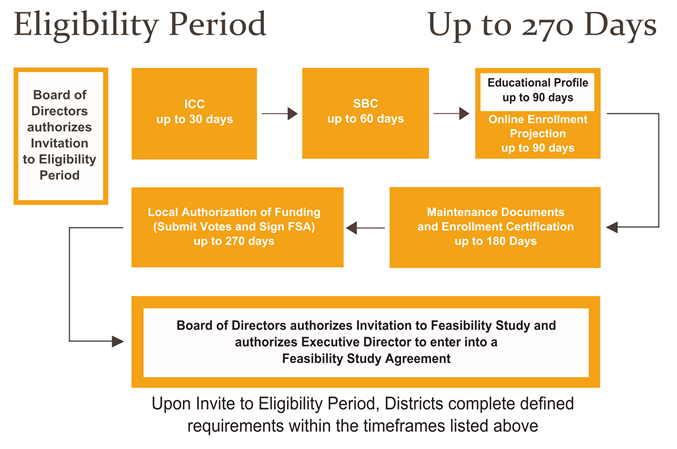 Eligibility Period

Up to 270 Days

Board of Directors authorizes Invitation to Eligibility Period

ICC up to 30 days

SBC up to 60 days

Educational Profile up to 90 days

Online Enrollment Projection up to 90 days

Maintenance Documents and Enrollment Certification up to 180 Days

Local Authorization of Funding (Submit Votes and Sign FSA) up to 270 days

Board of Directors authorizes Invitation to Feasibility Study and authorizes Executive Director to enter into a Feasibility Study Agreement

Upon Invite to Eligibility Period, Districts complete defined requirements within the timeframes listed above